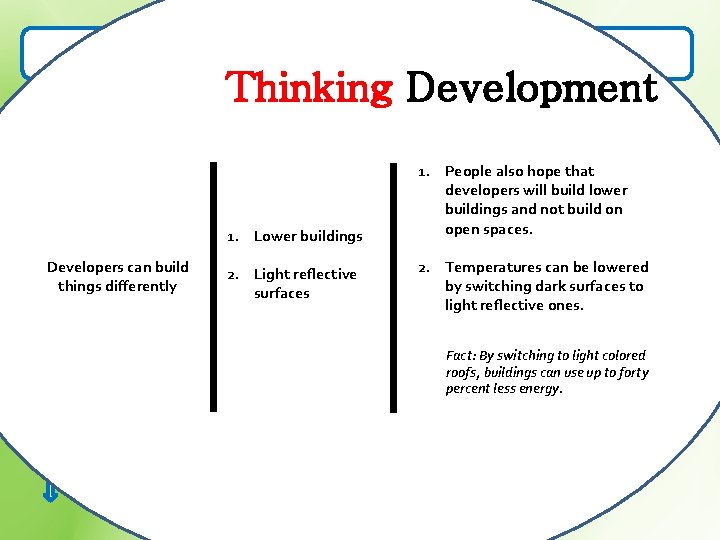 Thinking Development

Developers can build things differently

1. Lower buildings

2. Light reflective surfaces

1. People also hope that developers will build lower buildings and not build on open spaces.

2. Temperatures can be lowered by switching dark surfaces to light reflective ones.

Fact: By switching to light colored roofs, buildings can use up to forty percent less energy.